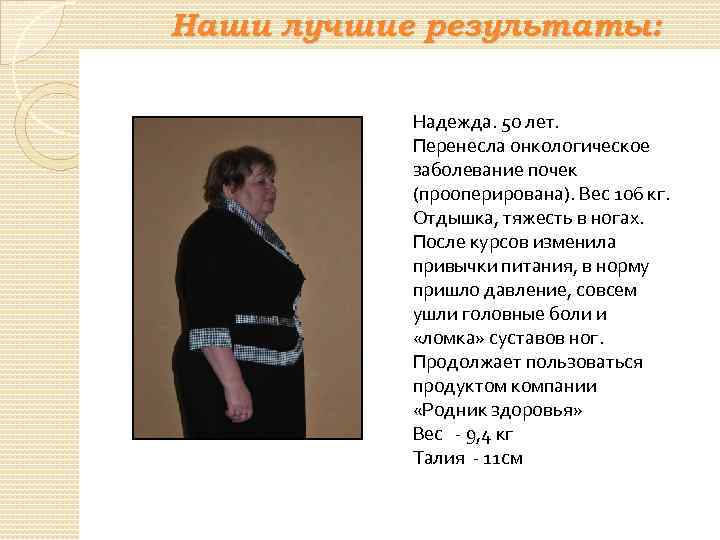 Наши лучшие результаты:

Надежда. 50 лет.
Перенесла онкологическое заболевание почек (прооперирована). Вес 106 кг. Отдышка, тяжесть в ногах. После курсов изменила привычки питания, в норму пришло давление, совсем ушли головные боли и «ломка» суставов ног. Продолжает пользоваться продуктом компании «Родник здоровья»
Вес - 9,4 кг
Талия - 11см